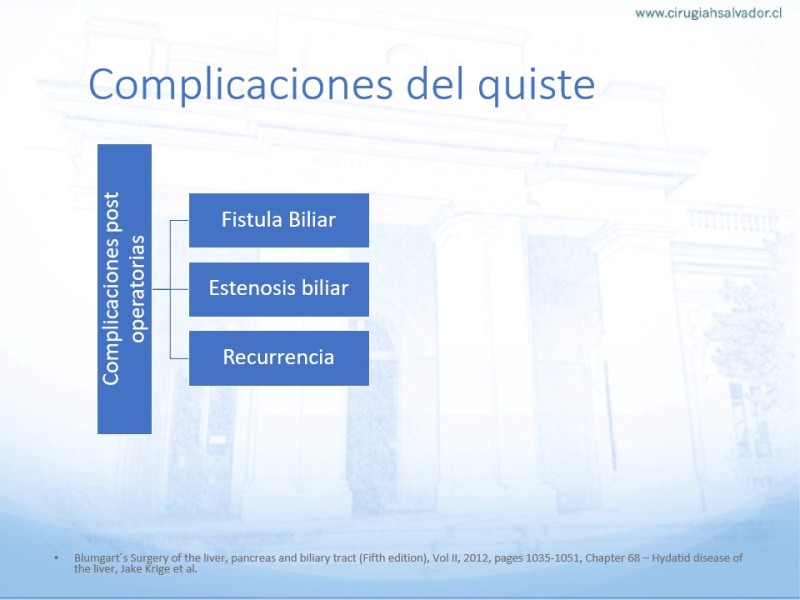 www.cirugiahsalvador.cl

Complicaciones del quiste

Complicaciones post operatorias

Fistula Biliar

Estenosis biliar

Recurrencia

• Blumgart´s Surgery of the liver, pancreas and biliary tract (Fifth edition), Vol II, 2012, pages 1035-1051, Chapter 68 – Hydatid disease of the liver, Jake Krige et al.